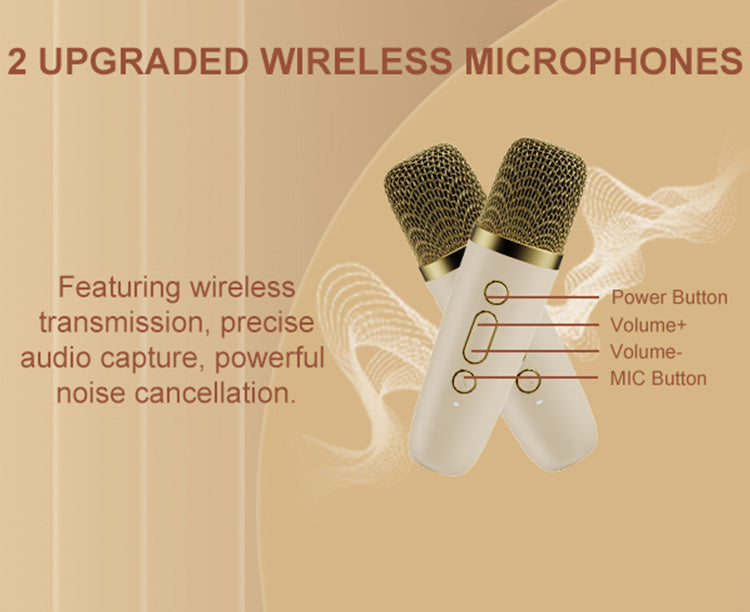 2 UPGRADED WIRELESS MICROPHONES

Featuring wireless transmission, precise audio capture, powerful noise cancellation.

Power Button
Volume+
Volume-
MIC Button